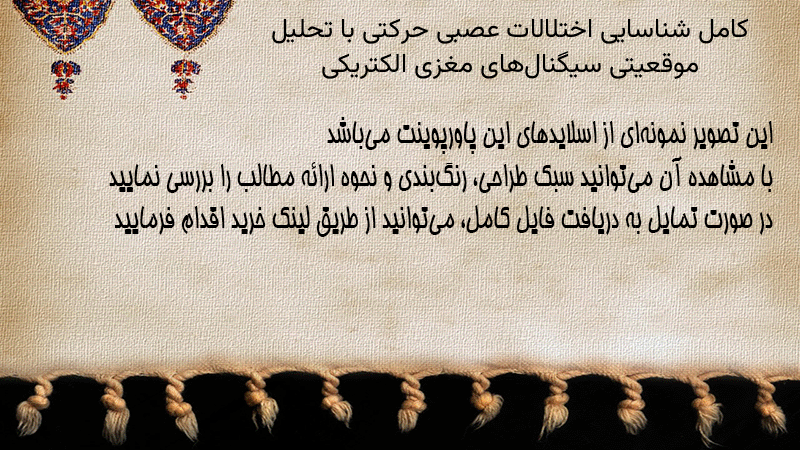 کامل شناسایی اختلالات عصبی حرکتی با تحلیل موقعیتی سیگنال‌های مغزی الکتریکی

این تصویر نمونه‌ای از اسلایدهای این پاورپوینت می‌باشد
با مشاهده آن می‌توانید سبک طراحی، رنگ‌بندی و نحوه ارائه مطالب را بررسی نمایید
در صورت تمایل به دریافت فایل کامل، می‌توانید از طریق لینک خرید اقدام فرمایید